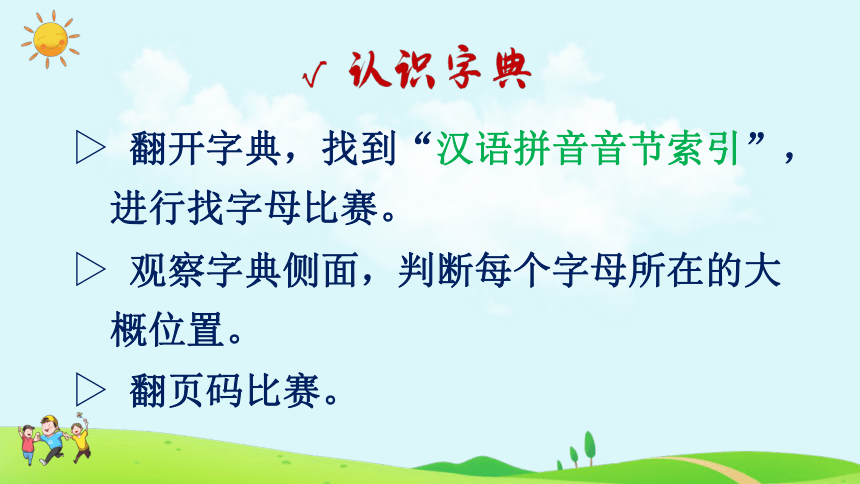 √ 认识字典

▷ 翻开字典，找到“汉语拼音音节索引”，进行找字母比赛。

▷ 观察字典侧面，判断每个字母所在的大概位置。

▷ 翻页码比赛。